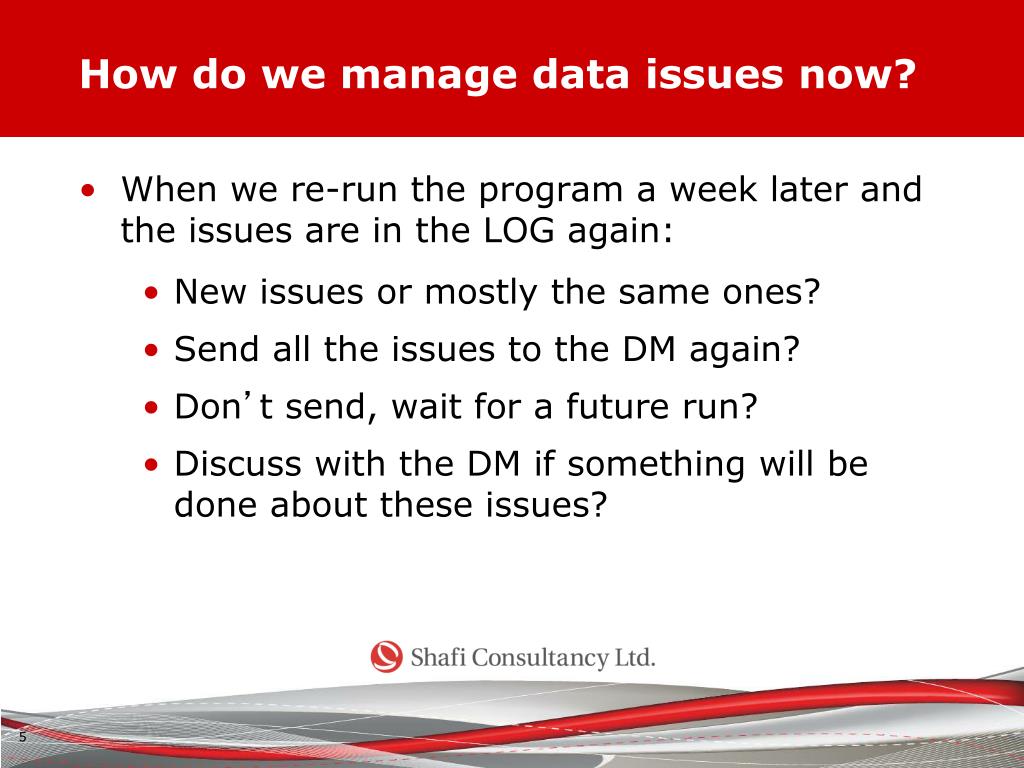 How do we manage data issues now?

• When we re-run the program a week later and the issues are in the LOG again:

• New issues or mostly the same ones?

• Send all the issues to the DM again?

• Don’t send, wait for a future run?

• Discuss with the DM if something will be done about these issues?

Shafi Consultancy Ltd.

5